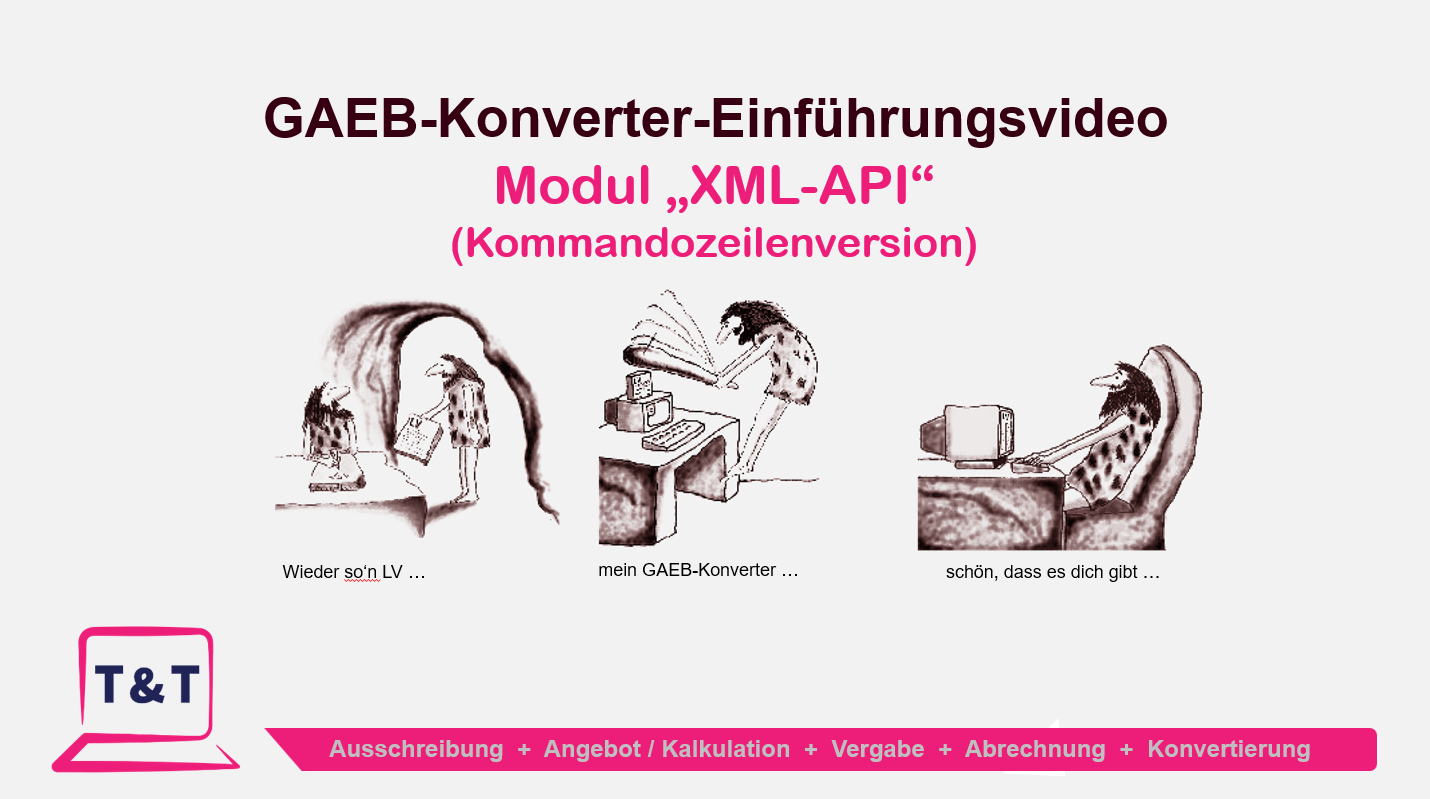 GAEB-Konverter-Einführungsvideo
Modul „XML-API“
(Kommandozeilenversion)

Wieder so‘n LV …

mein GAEB-Konverter …

schön, dass es dich gibt …

T&T

Ausschreibung + Angebot / Kalkulation + Vergabe + Abrechnung + Konvertierung